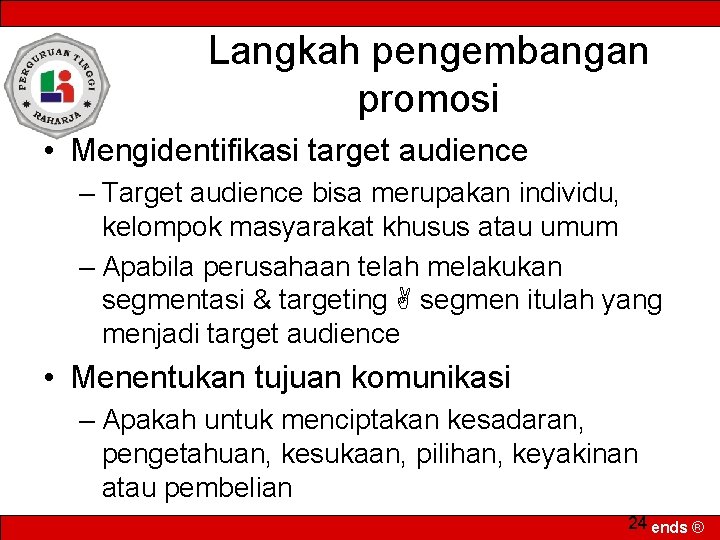 PERGURUAN TINGGI
RAHARJA

Langkah pengembangan promosi

• Mengidentifikasi target audience
– Target audience bisa merupakan individu, kelompok masyarakat khusus atau umum
– Apabila perusahaan telah melakukan segmentasi & targeting ✌ segmen itulah yang menjadi target audience
• Menentukan tujuan komunikasi
– Apakah untuk menciptakan kesadaran, pengetahuan, kesukaan, pilihan, keyakinan atau pembelian

24 ends ®